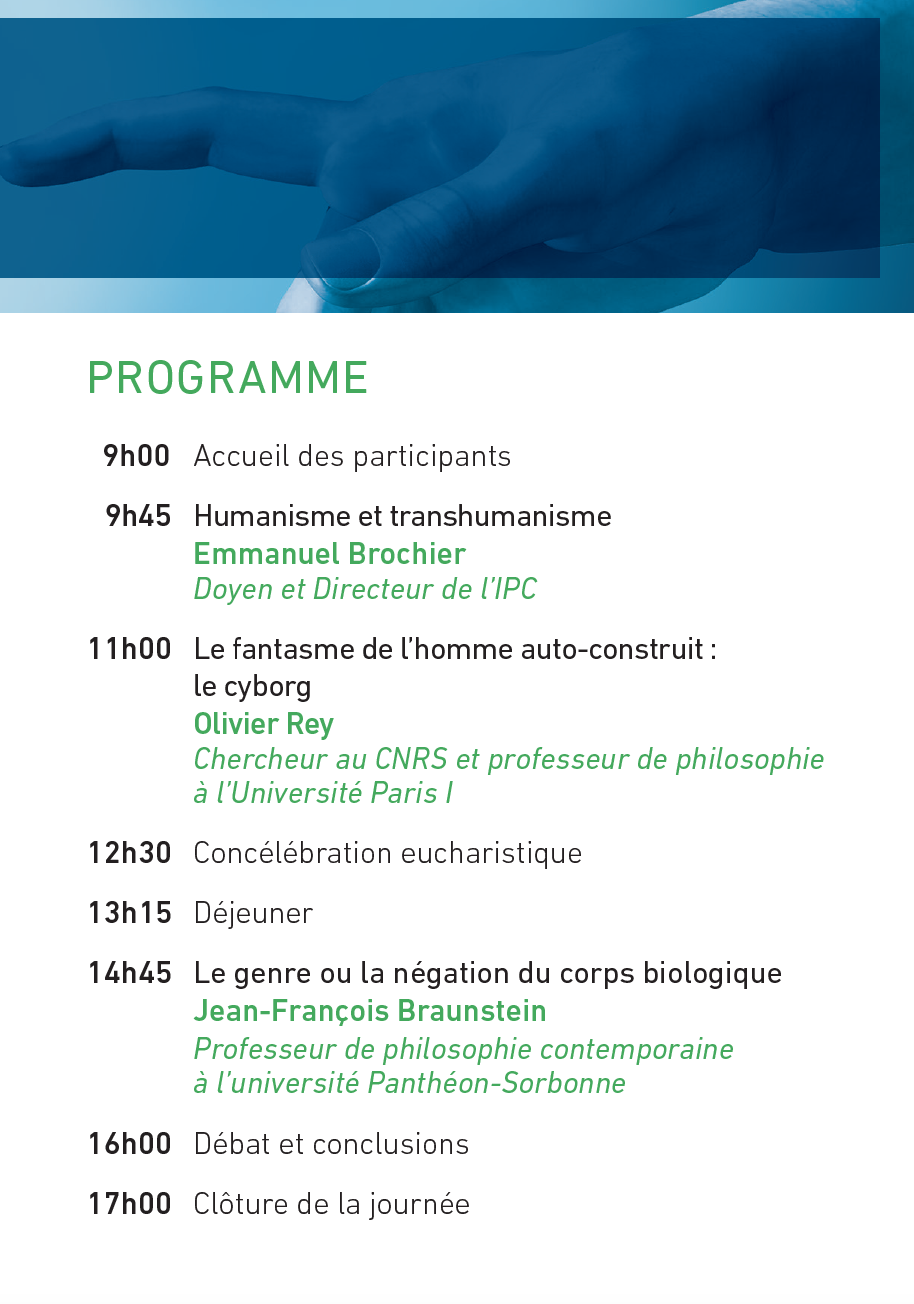 PROGRAMME

9h00 Accueil des participants

9h45 Humanisme et transhumanisme
Emmanuel Brochier
Doyen et Directeur de l'IPC

11h00 Le fantasme de l'homme auto-construit : le cyborg
Olivier Rey
Chercheur au CNRS et professeur de philosophie à l'Université Paris I

12h30 Concélébration eucharistique

13h15 Déjeuner

14h45 Le genre ou la négation du corps biologique
Jean-François Braunstein
Professeur de philosophie contemporaine à l'université Panthéon-Sorbonne

16h00 Débat et conclusions

17h00 Clôture de la journée